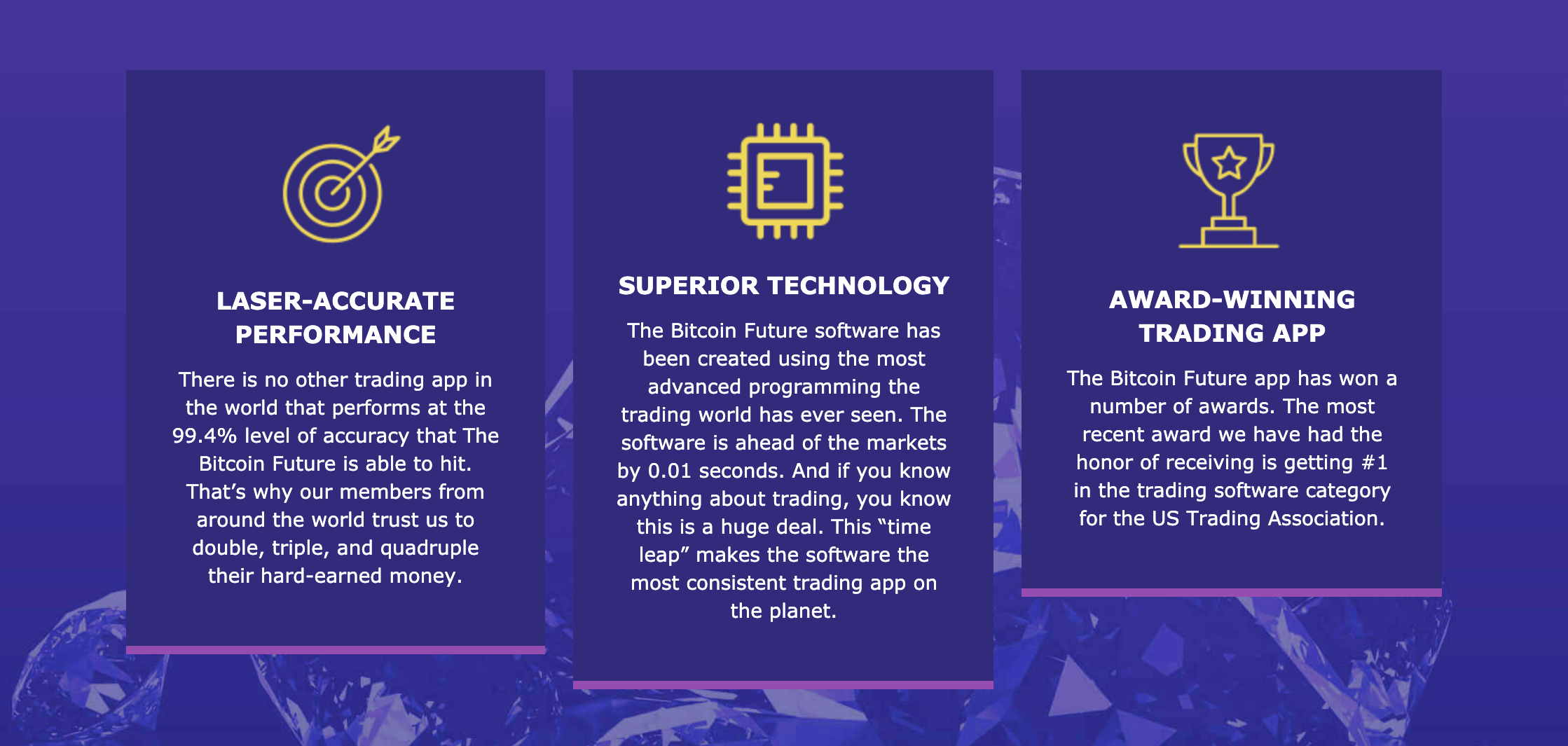 LASER-ACCURATE PERFORMANCE

There is no other trading app in the world that performs at the 99.4% level of accuracy that The Bitcoin Future is able to hit. That’s why our members from around the world trust us to double, triple, and quadruple their hard-earned money.

SUPERIOR TECHNOLOGY

The Bitcoin Future software has been created using the most advanced programming the trading world has ever seen. The software is ahead of the markets by 0.01 seconds. And if you know anything about trading, you know this is a huge deal. This “time leap” makes the software the most consistent trading app on the planet.

AWARD-WINNING TRADING APP

The Bitcoin Future app has won a number of awards. The most recent award we have had the honor of receiving is getting #1 in the trading software category for the US Trading Association.